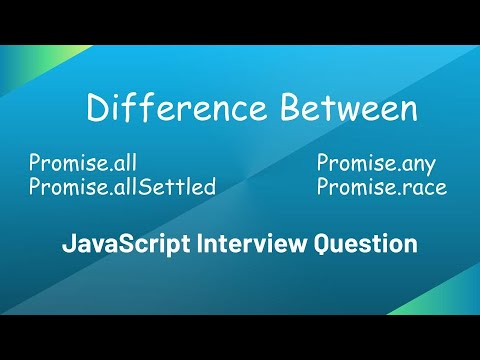 Difference Between

Promise.all
Promise.allSettled

Promise.any
Promise.race

JavaScript Interview Question